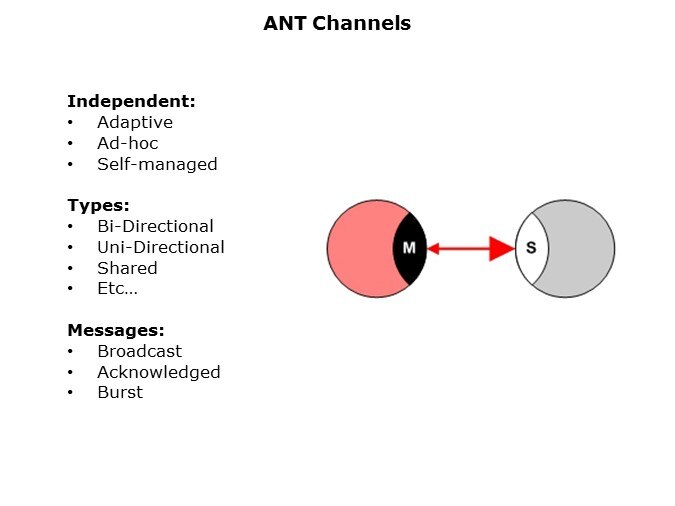 ANT Channels

Independent:
• Adaptive
• Ad-hoc
• Self-managed

Types:
• Bi-Directional
• Uni-Directional
• Shared
• Etc…

Messages:
• Broadcast
• Acknowledged
• Burst

M

S